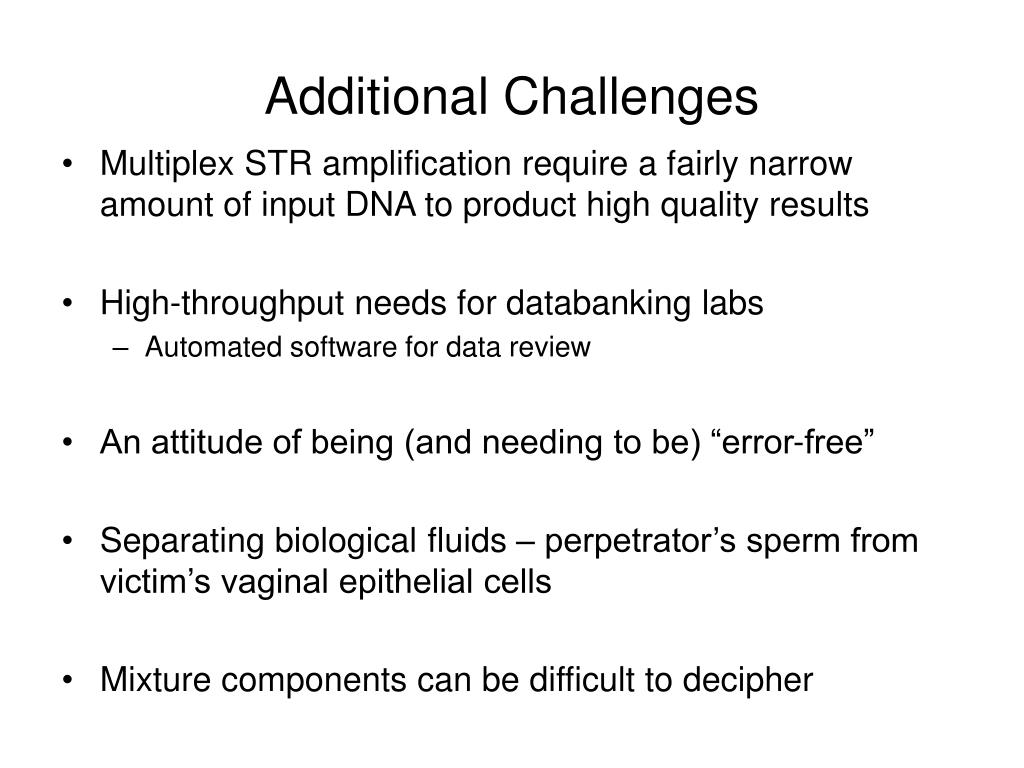 Additional Challenges

• Multiplex STR amplification require a fairly narrow amount of input DNA to product high quality results

• High-throughput needs for databanking labs
– Automated software for data review

• An attitude of being (and needing to be) “error-free”

• Separating biological fluids – perpetrator’s sperm from victim’s vaginal epithelial cells

• Mixture components can be difficult to decipher